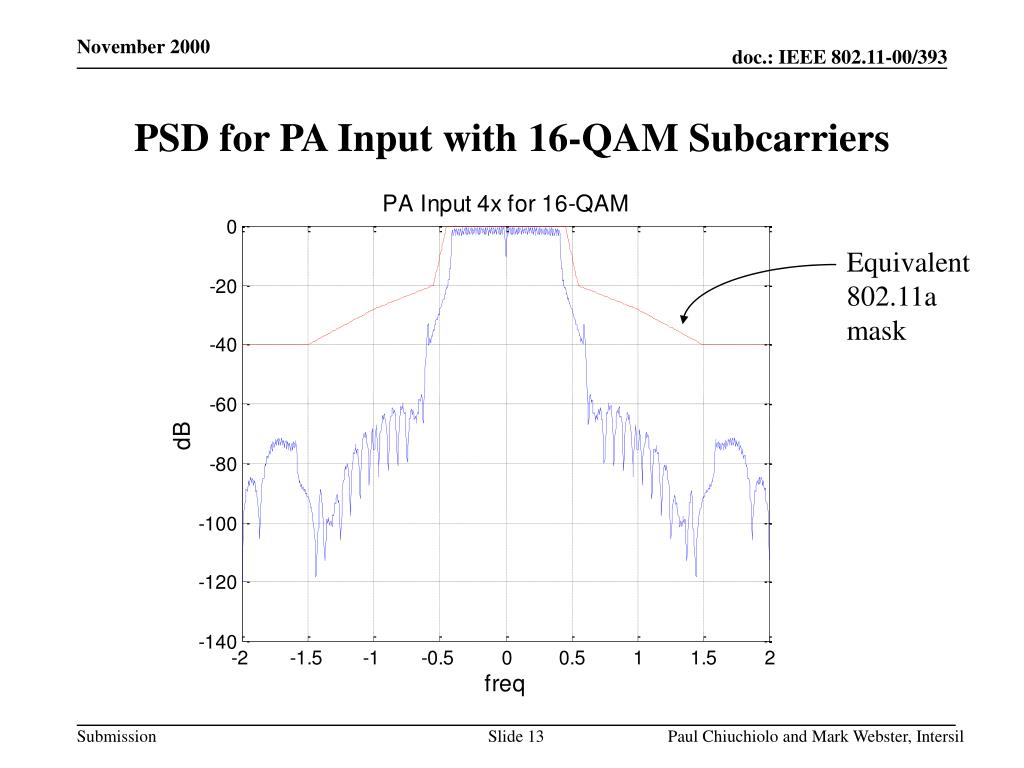 November 2000

doc.: IEEE 802.11-00/393

PSD for PA Input with 16-QAM Subcarriers

PA Input 4x for 16-QAM

0
-20
-40
-60
-80
-100
-120
-140

dB

-2 -1.5 -1 -0.5 0 0.5 1 1.5 2

freq

Equivalent 802.11a mask

Submission

Slide 13

Paul Chiuchiolo and Mark Webster, Intersil